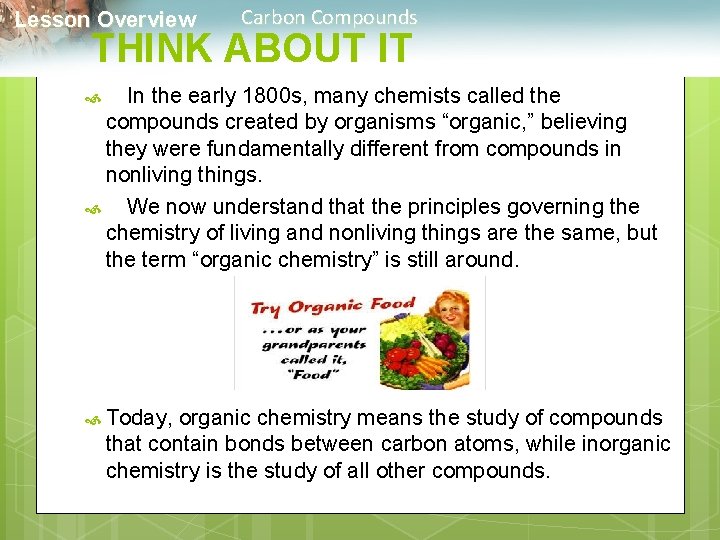 Lesson Overview Carbon Compounds

THINK ABOUT IT

In the early 1800s, many chemists called the compounds created by organisms “organic,” believing they were fundamentally different from compounds in nonliving things.

We now understand that the principles governing the chemistry of living and nonliving things are the same, but the term “organic chemistry” is still around.

Try Organic Food
...or as your grandparents called it, "Food"

Today, organic chemistry means the study of compounds that contain bonds between carbon atoms, while inorganic chemistry is the study of all other compounds.